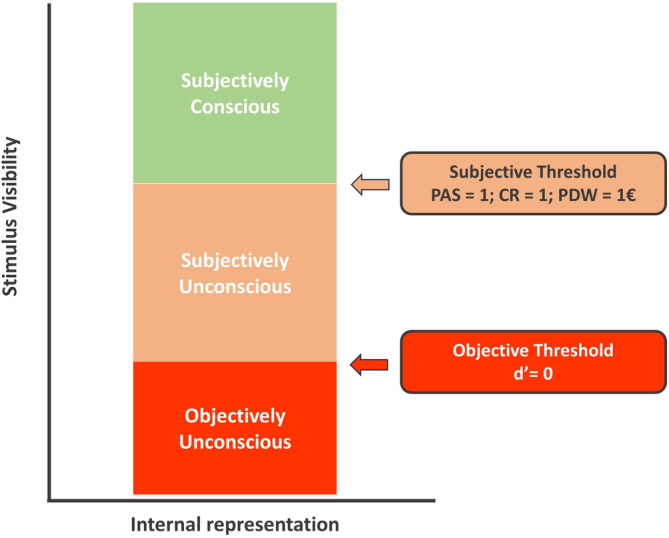 Stimulus Visibility

Subjectively Conscious

Subjective Threshold
PAS = 1; CR = 1; PDW = 1€

Subjectively Unconscious

Objective Threshold
d'= 0

Objectively Unconscious

Internal representation